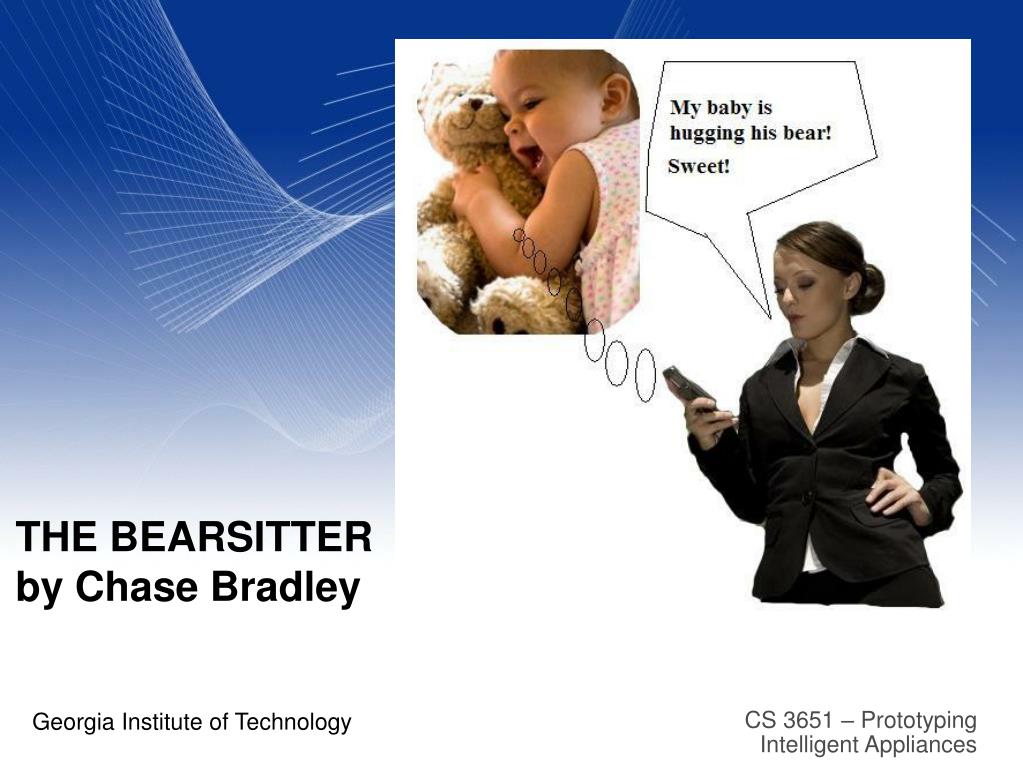 My baby is hugging his bear!

Sweet!

THE BEARSITTER
by Chase Bradley

Georgia Institute of Technology

CS 3651 – Prototyping Intelligent Appliances